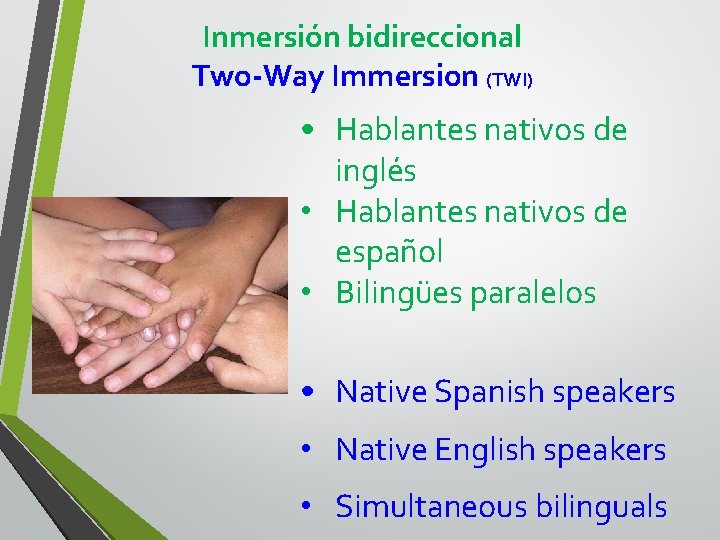 Inmersión bidireccional
Two-Way Immersion (TWI)

• Hablantes nativos de inglés
• Hablantes nativos de español
• Bilingües paralelos

• Native Spanish speakers
• Native English speakers
• Simultaneous bilinguals